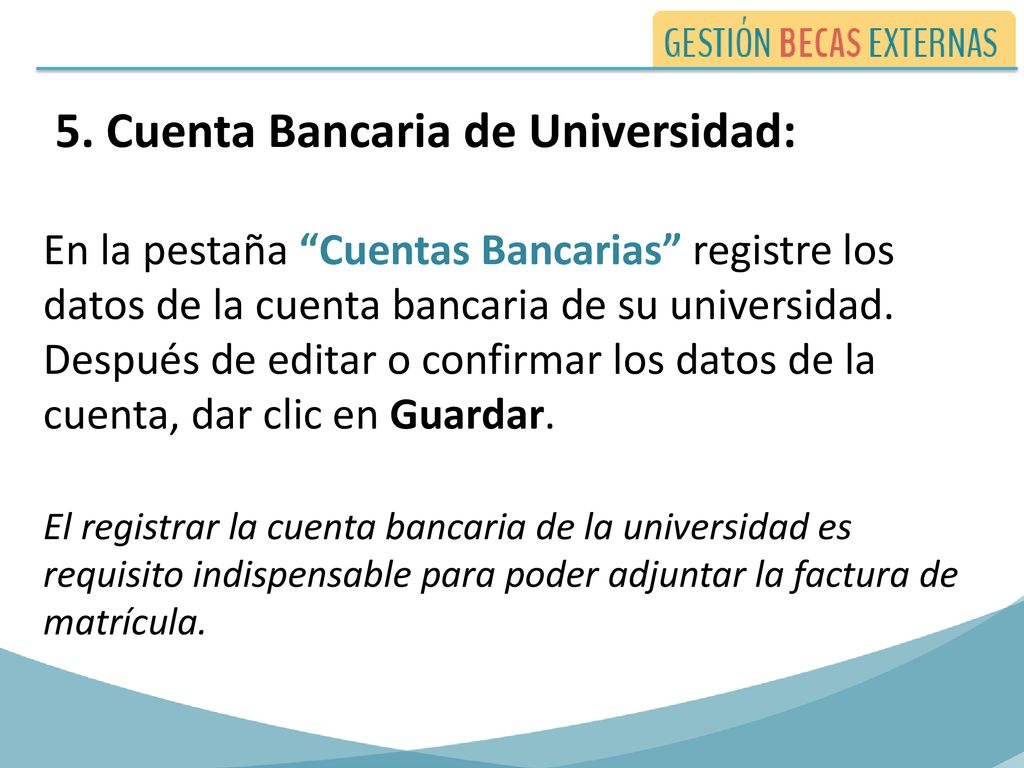 GESTIÓN BECAS EXTERNAS

5. Cuenta Bancaria de Universidad:

En la pestaña “Cuentas Bancarias” registre los datos de la cuenta bancaria de su universidad. Después de editar o confirmar los datos de la cuenta, dar clic en Guardar.

El registrar la cuenta bancaria de la universidad es requisito indispensable para poder adjuntar la factura de matrícula.